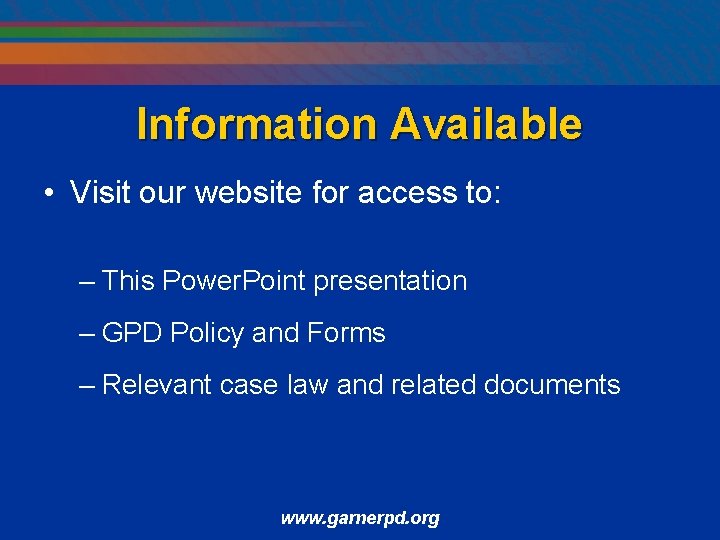 Information Available

• Visit our website for access to:

– This PowerPoint presentation

– GPD Policy and Forms

– Relevant case law and related documents

www.garnerpd.org